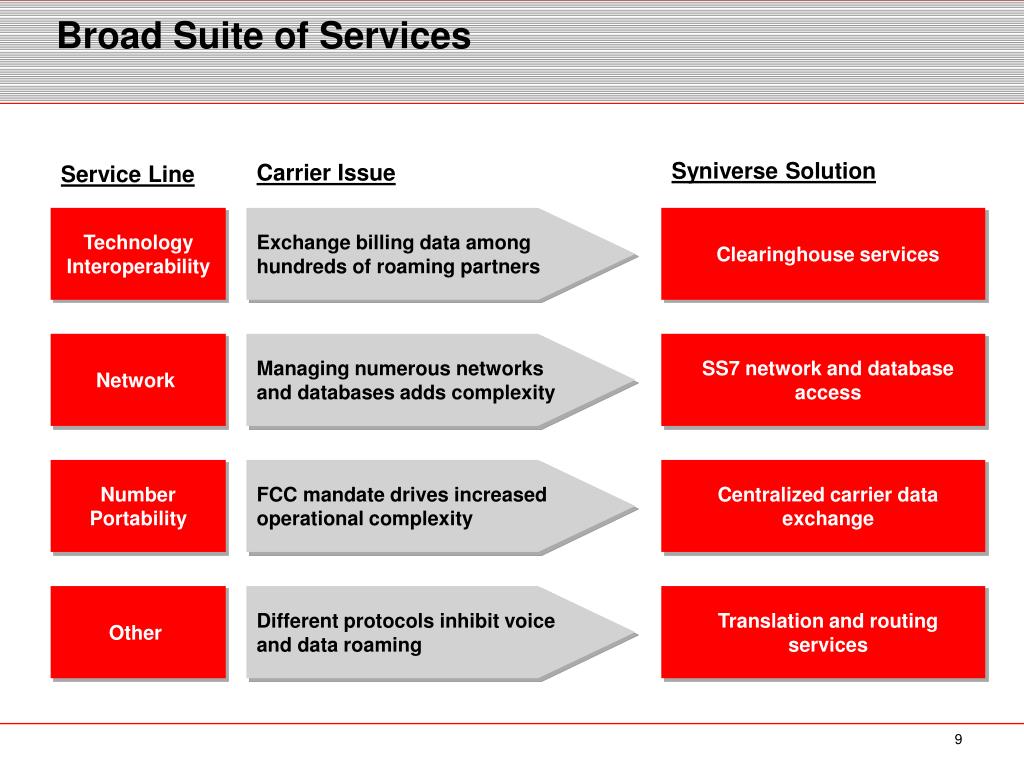 Broad Suite of Services

| Service Line | Carrier Issue | Syniverse Solution |
|---|---|---|
| Technology Interoperability | Exchange billing data among hundreds of roaming partners | Clearinghouse services |
| Network | Managing numerous networks and databases adds complexity | SS7 network and database access |
| Number Portability | FCC mandate drives increased operational complexity | Centralized carrier data exchange |
| Other | Different protocols inhibit voice and data roaming | Translation and routing services |

9